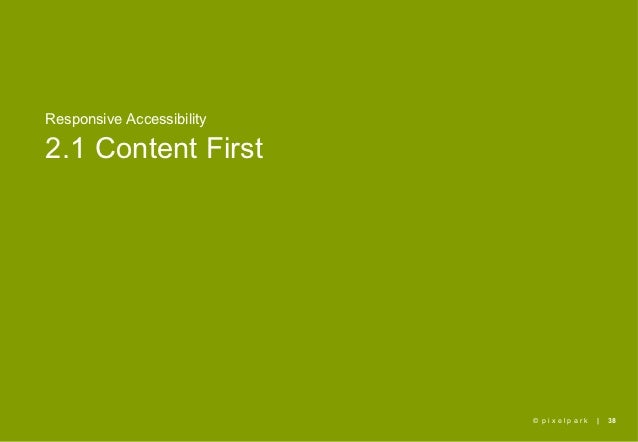 Responsive Accessibility
2.1 Content First

© pixelpark | 38